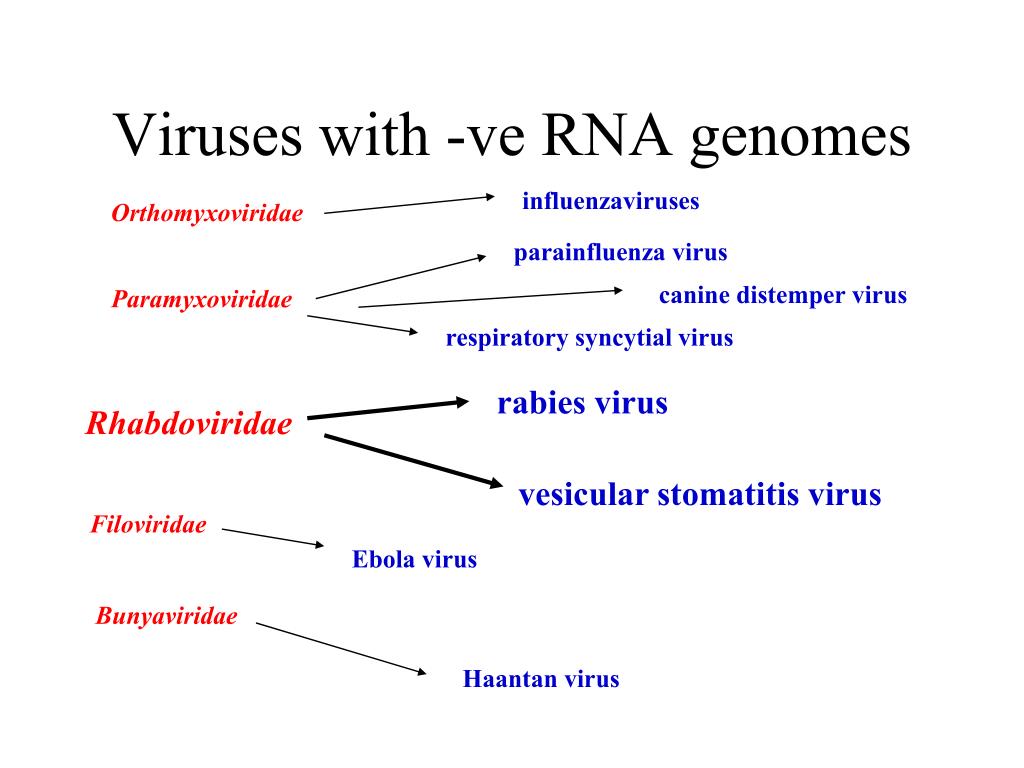 Viruses with -ve RNA genomes

Orthomyxoviridae

influenzaviruses

Paramyxoviridae

parainfluenza virus

canine distemper virus

respiratory syncytial virus

Rhabdoviridae

rabies virus

vesicular stomatitis virus

Filoviridae

Ebola virus

Bunyaviridae

Haantan virus